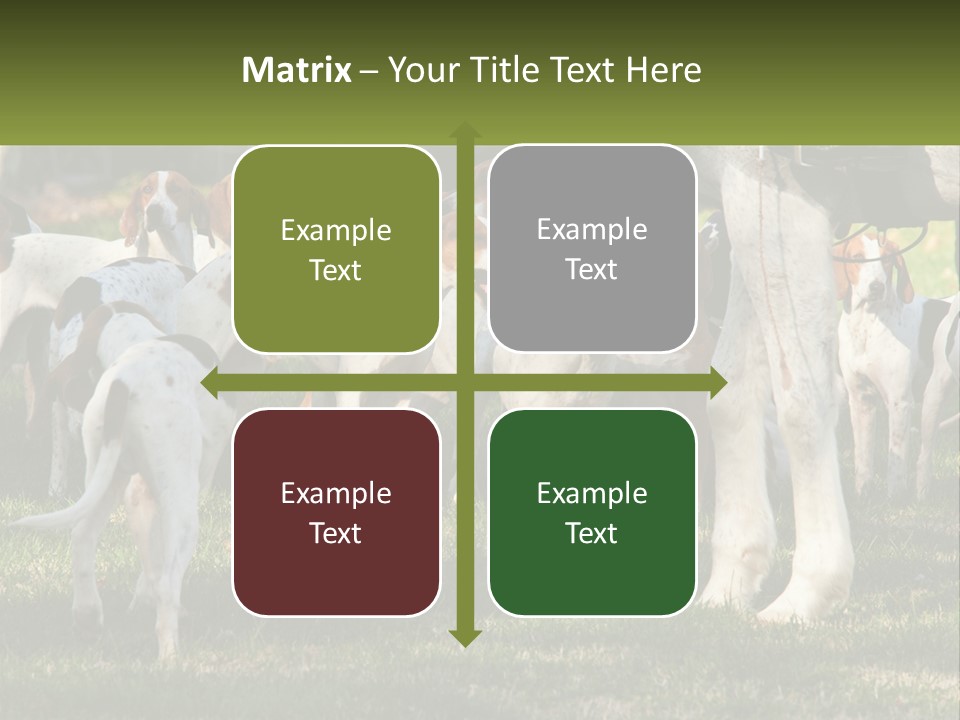 Matrix – Your Title Text Here

Example Text

Example Text

Example Text

Example Text